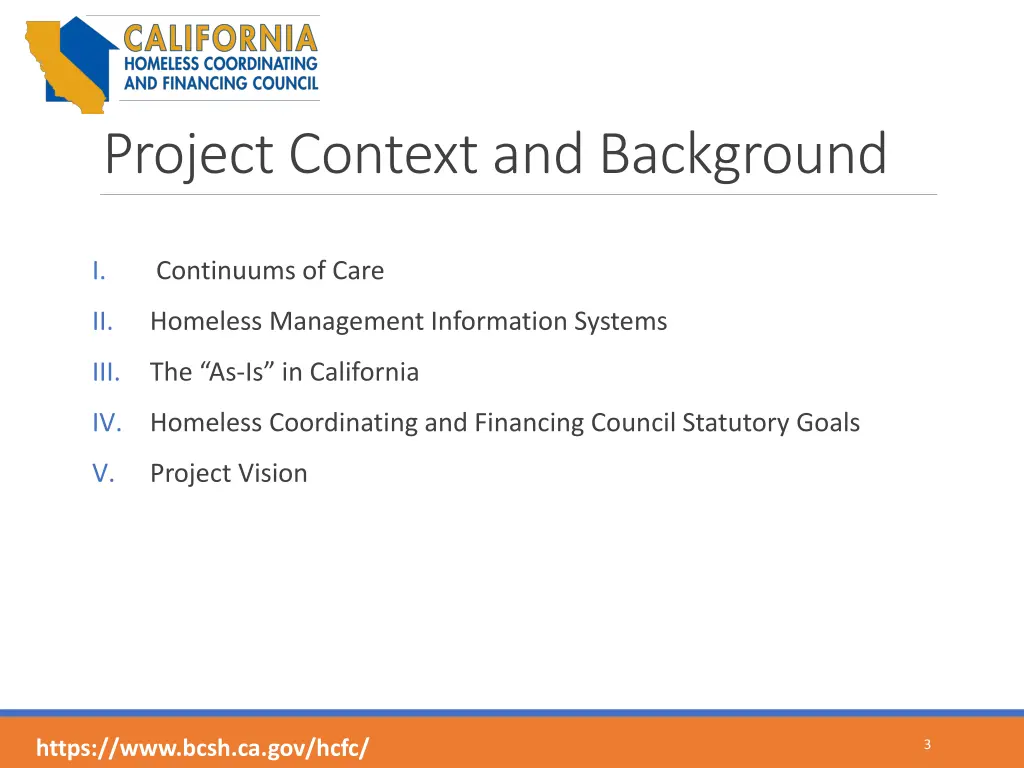 CALIFORNIA
HOMELESS COORDINATING
AND FINANCING COUNCIL

Project Context and Background

I. Continuums of Care

II. Homeless Management Information Systems

III. The “As-Is” in California

IV. Homeless Coordinating and Financing Council Statutory Goals

V. Project Vision

https://www.bcsh.ca.gov/hcfc/

3